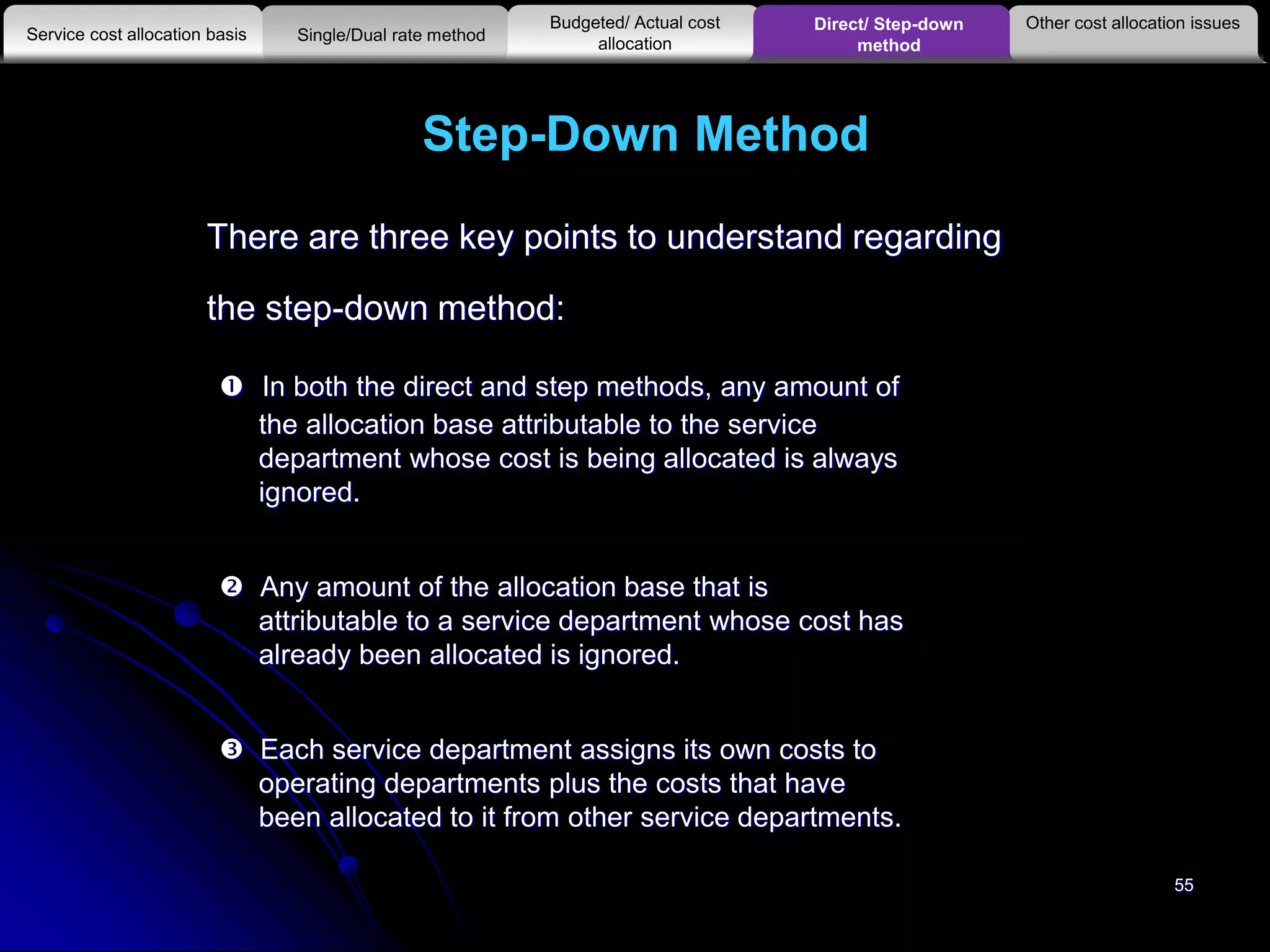 Service cost allocation basis

Single/Dual rate method

Budgeted/ Actual cost allocation

Direct/ Step-down method

Other cost allocation issues

Step-Down Method

There are three key points to understand regarding the step-down method:

❶ In both the direct and step methods, any amount of the allocation base attributable to the service department whose cost is being allocated is always ignored.

❷ Any amount of the allocation base that is attributable to a service department whose cost has already been allocated is ignored.

❸ Each service department assigns its own costs to operating departments plus the costs that have been allocated to it from other service departments.

55